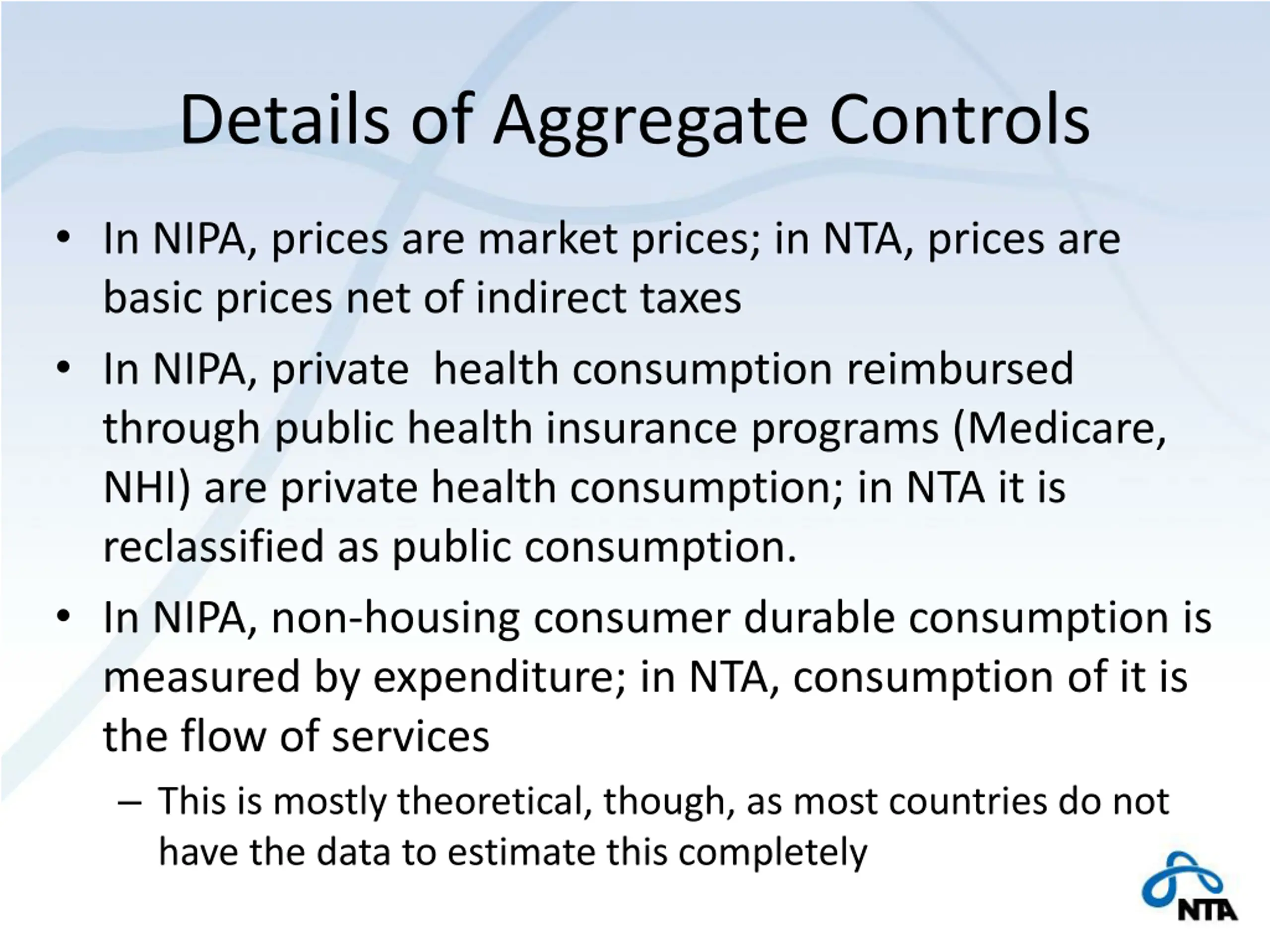 Details of Aggregate Controls

• In NIPA, prices are market prices; in NTA, prices are basic prices net of indirect taxes

• In NIPA, private health consumption reimbursed through public health insurance programs (Medicare, NHI) are private health consumption; in NTA it is reclassified as public consumption.

• In NIPA, non-housing consumer durable consumption is measured by expenditure; in NTA, consumption of it is the flow of services

– This is mostly theoretical, though, as most countries do not have the data to estimate this completely

NTA